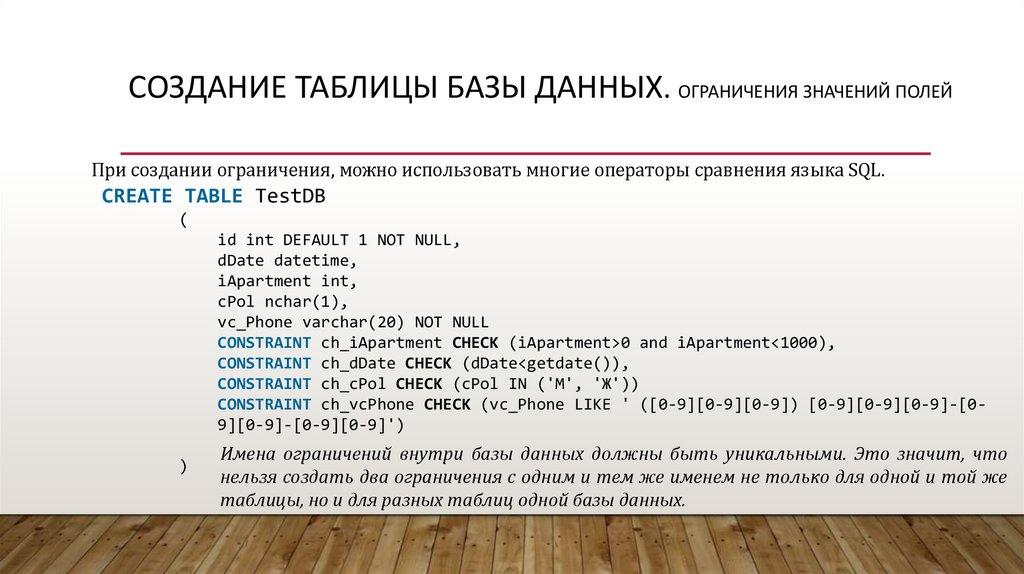 СОЗДАНИЕ ТАБЛИЦЫ БАЗЫ ДАННЫХ. ОГРАНИЧЕНИЯ ЗНАЧЕНИЙ ПОЛЕЙ

При создании ограничения, можно использовать многие операторы сравнения языка SQL.

CREATE TABLE TestDB
(
id int DEFAULT 1 NOT NULL,
dDate datetime,
iApartment int,
cPol nchar(1),
vc_Phone varchar(20) NOT NULL
CONSTRAINT ch_iApartment CHECK (iApartment>0 and iApartment<1000),
CONSTRAINT ch_dDate CHECK (dDate<getdate()),
CONSTRAINT ch_cPol CHECK (cPol IN ('М', 'Ж'))
CONSTRAINT ch_vcPhone CHECK (vc_Phone LIKE ' ([0-9][0-9][0-9]) [0-9][0-9][0-9]-[0-9][0-9]-[0-9][0-9]')
)

Имена ограничений внутри базы данных должны быть уникальными. Это значит, что нельзя создать два ограничения с одним и тем же именем не только для одной и той же таблицы, но и для разных таблиц одной базы данных.